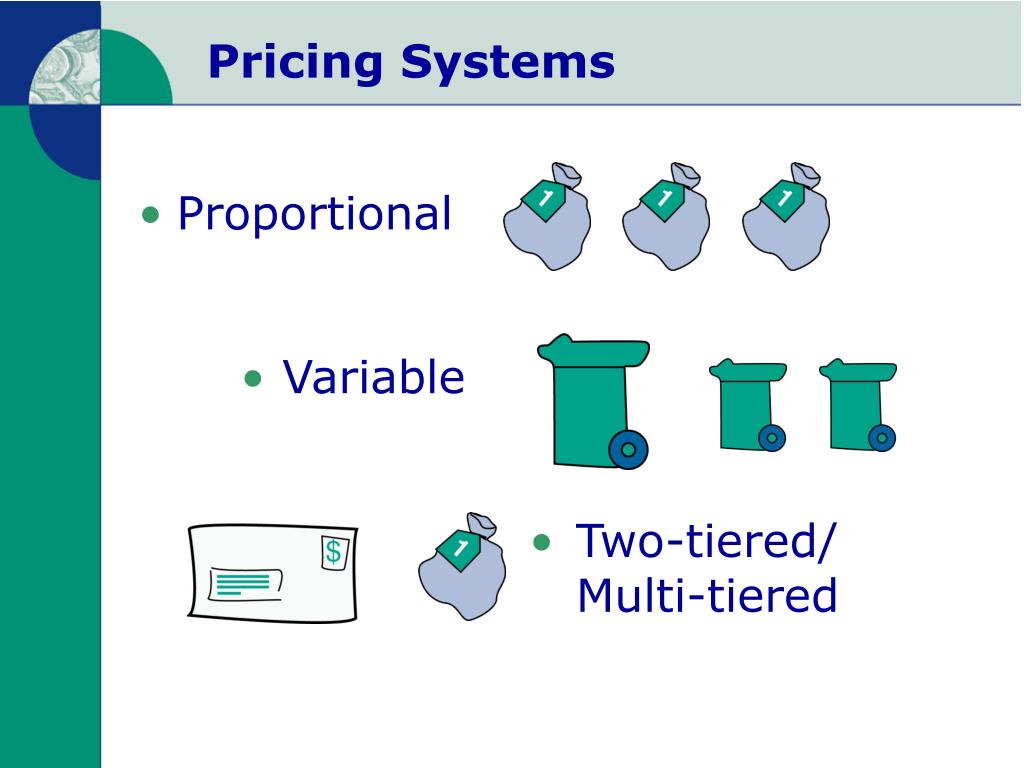 Pricing Systems

• Proportional

1 1 1

• Variable

$

1

• Two-tiered/ Multi-tiered